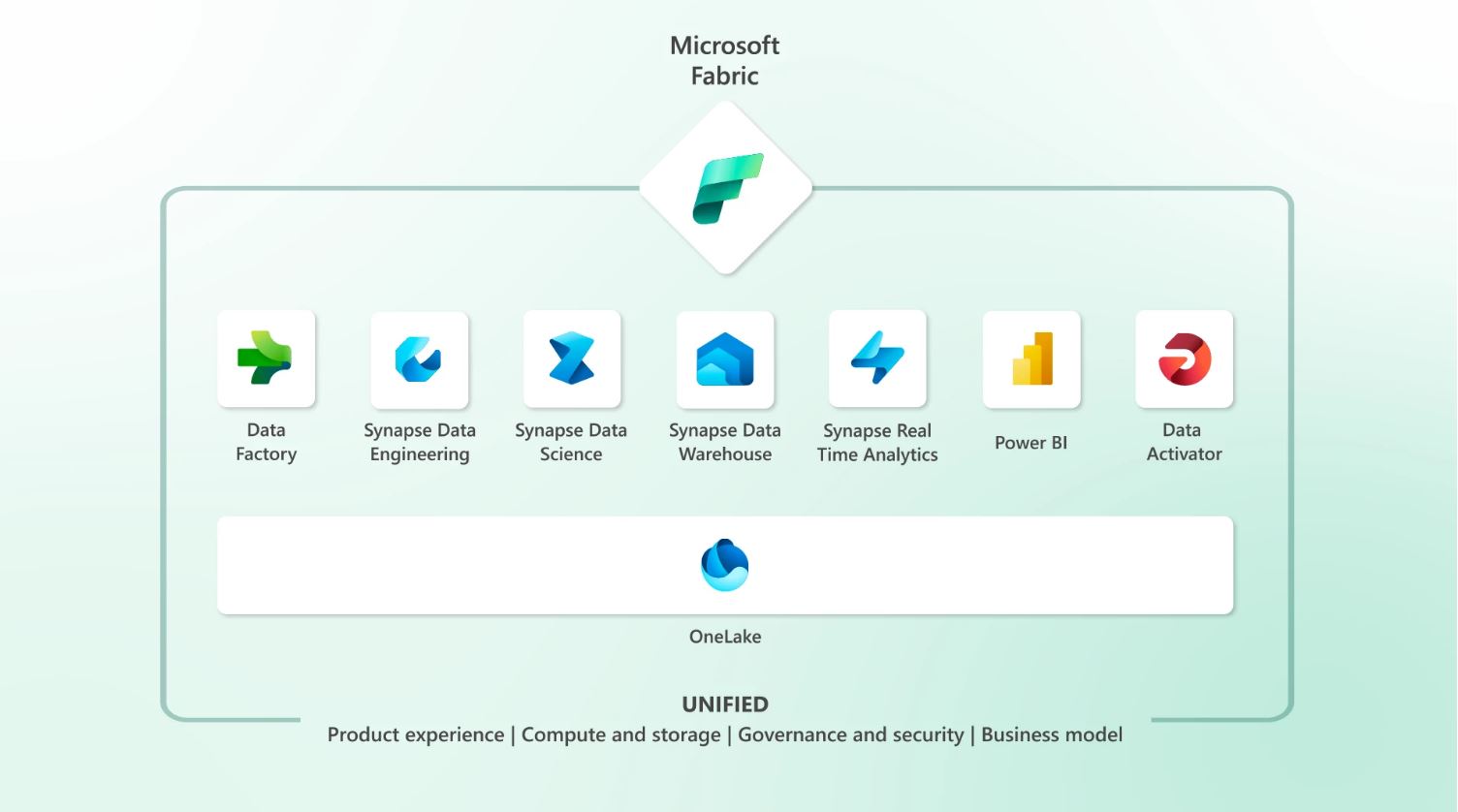 Microsoft Fabric

Data Factory

Synapse Data Engineering

Synapse Data Science

Synapse Data Warehouse

Synapse Real Time Analytics

Power BI

Data Activator

OneLake

UNIFIED

Product experience | Compute and storage | Governance and security | Business model